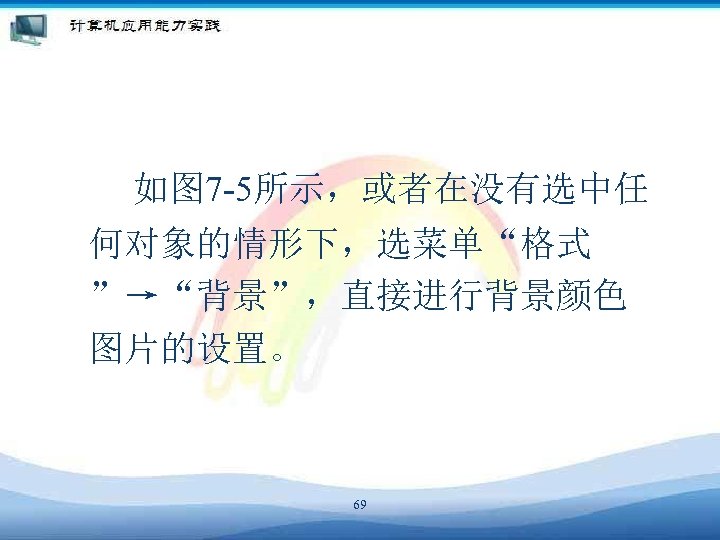 计算机应用能力实践

如图7-5所示，或者在没有选中任何对象的情形下，选菜单“格式”→“背景”，直接进行背景颜色图片的设置。

69